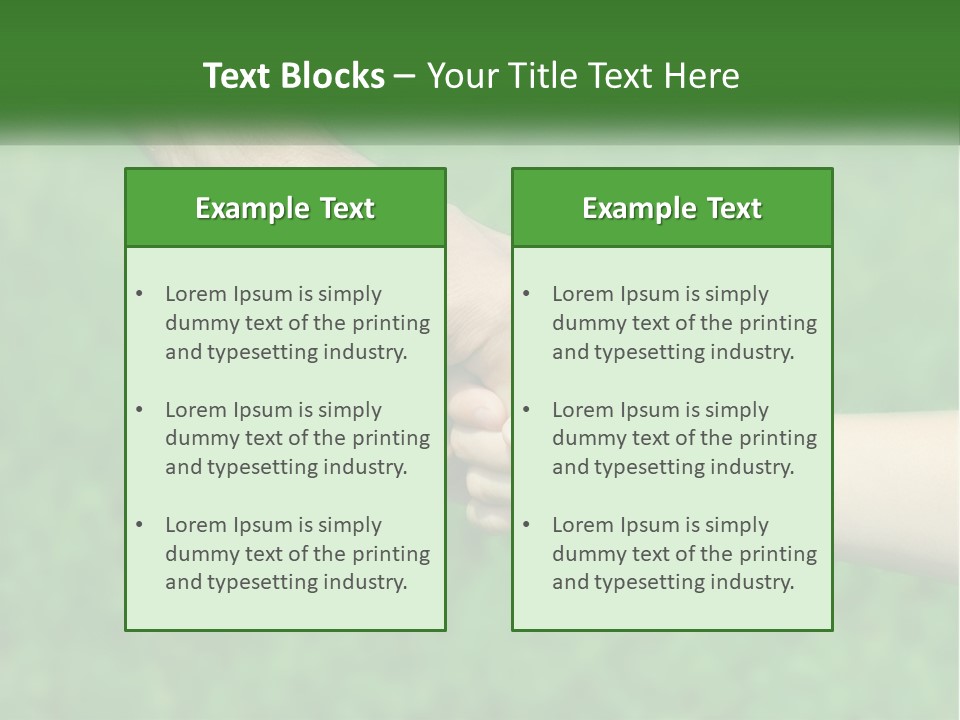 Text Blocks – Your Title Text Here

Example Text

• Lorem Ipsum is simply dummy text of the printing and typesetting industry.

• Lorem Ipsum is simply dummy text of the printing and typesetting industry.

• Lorem Ipsum is simply dummy text of the printing and typesetting industry.

Example Text

• Lorem Ipsum is simply dummy text of the printing and typesetting industry.

• Lorem Ipsum is simply dummy text of the printing and typesetting industry.

• Lorem Ipsum is simply dummy text of the printing and typesetting industry.